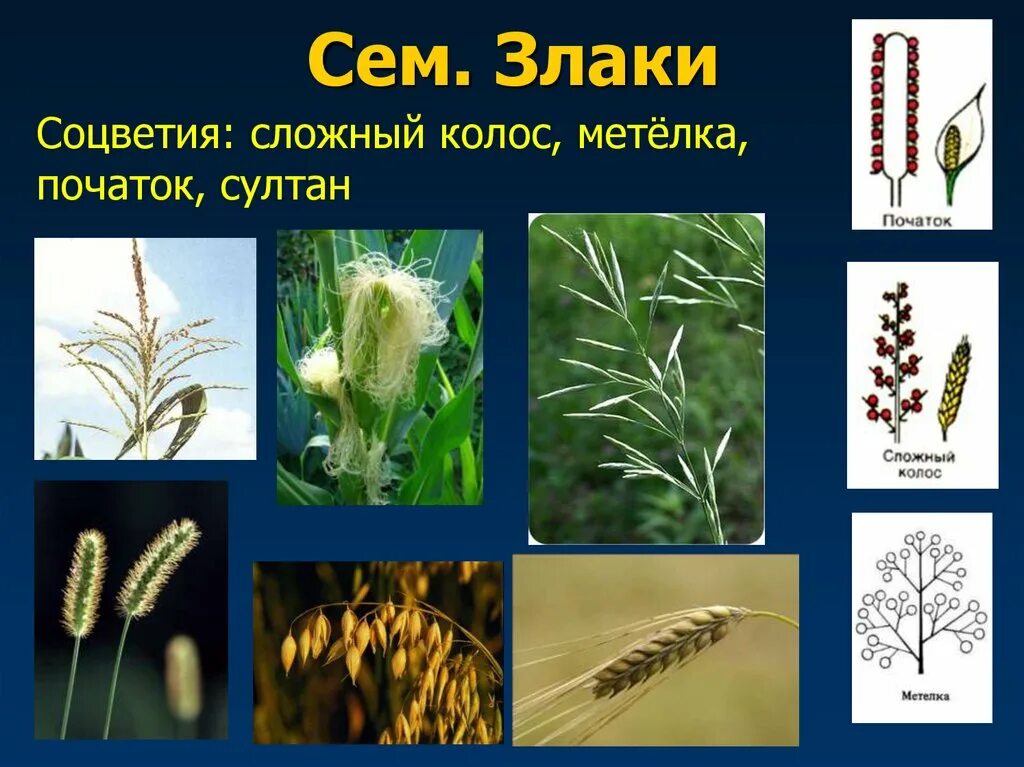 Сем. Злаки

Соцветия: сложный колос, метёлка, початок, султан

Початок

Сложный колос

Метелка